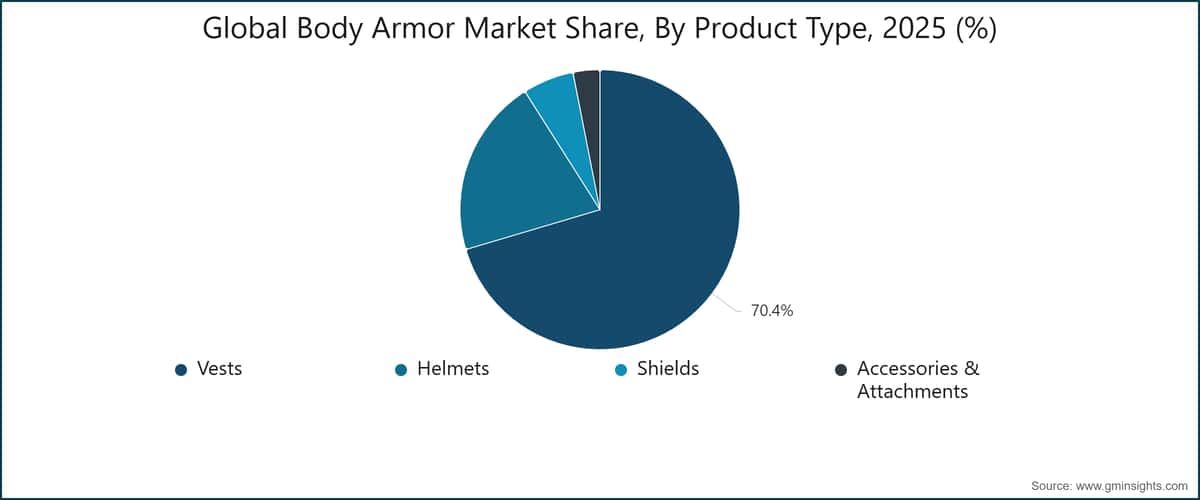 Global Body Armor Market Share, By Product Type, 2025 (%)

70.4%

Vests

Helmets

Shields

Accessories & Attachments

Source: www.gminsights.com